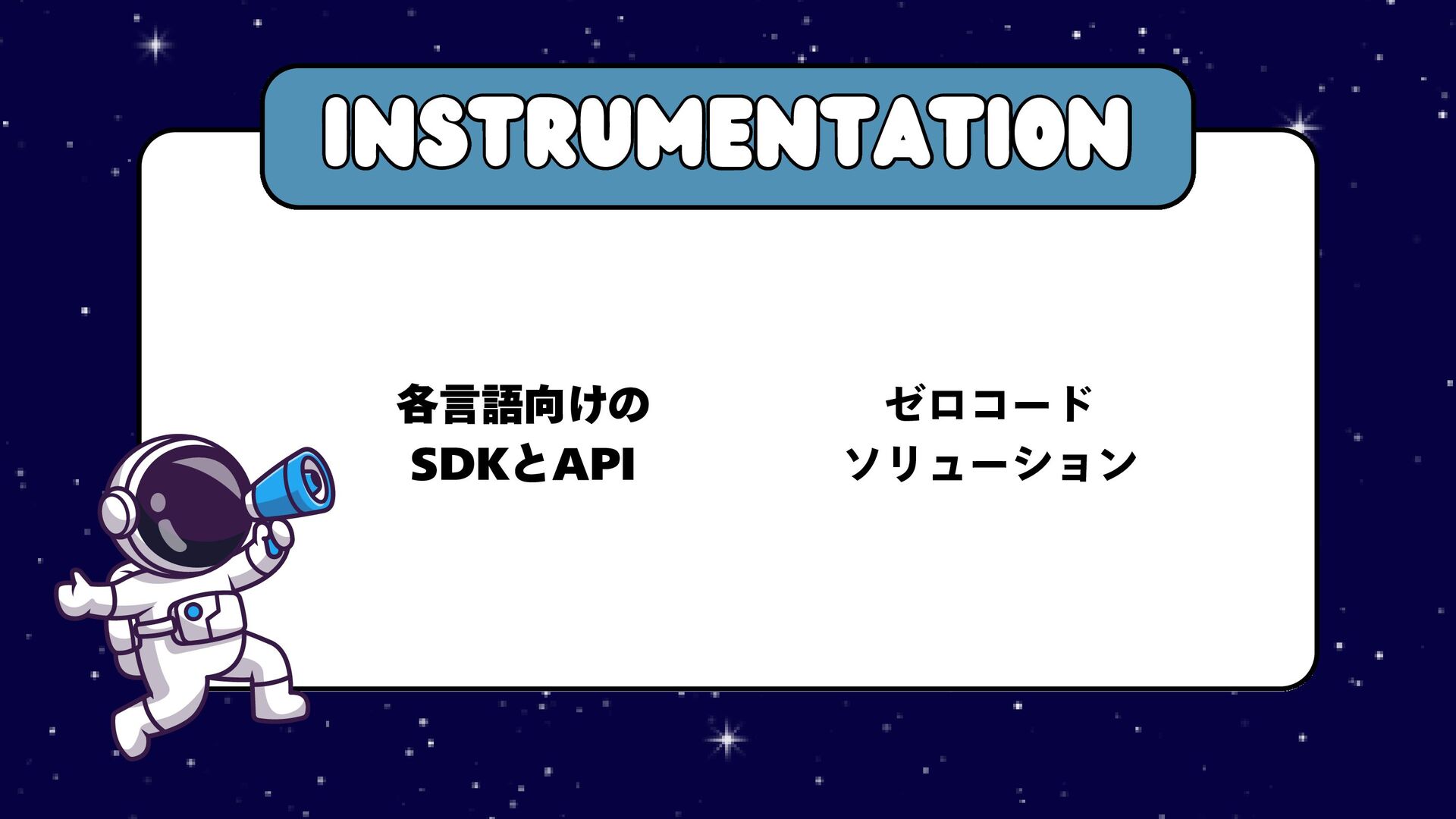 INSTRUMENTATION

各言語向けの SDKとAPI

ゼロコード ソリューション